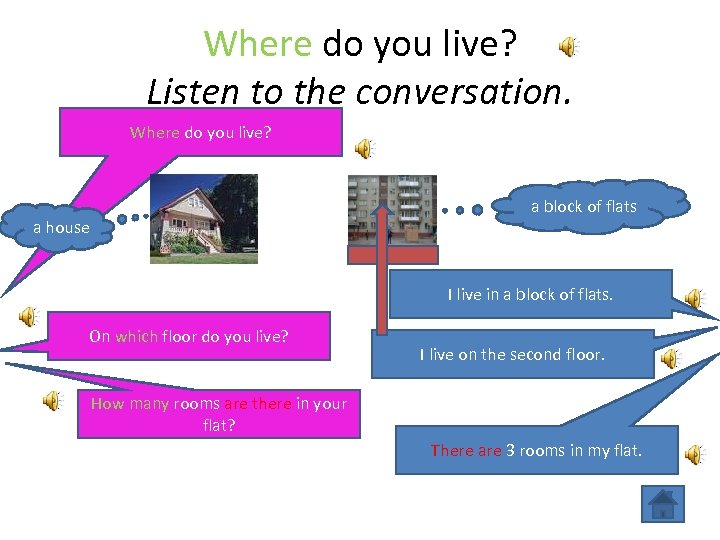 Where do you live?
Listen to the conversation.

Where do you live?

a house

a block of flats

I live in a block of flats.

On which floor do you live?

I live on the second floor.

How many rooms are there in your flat?

There are 3 rooms in my flat.